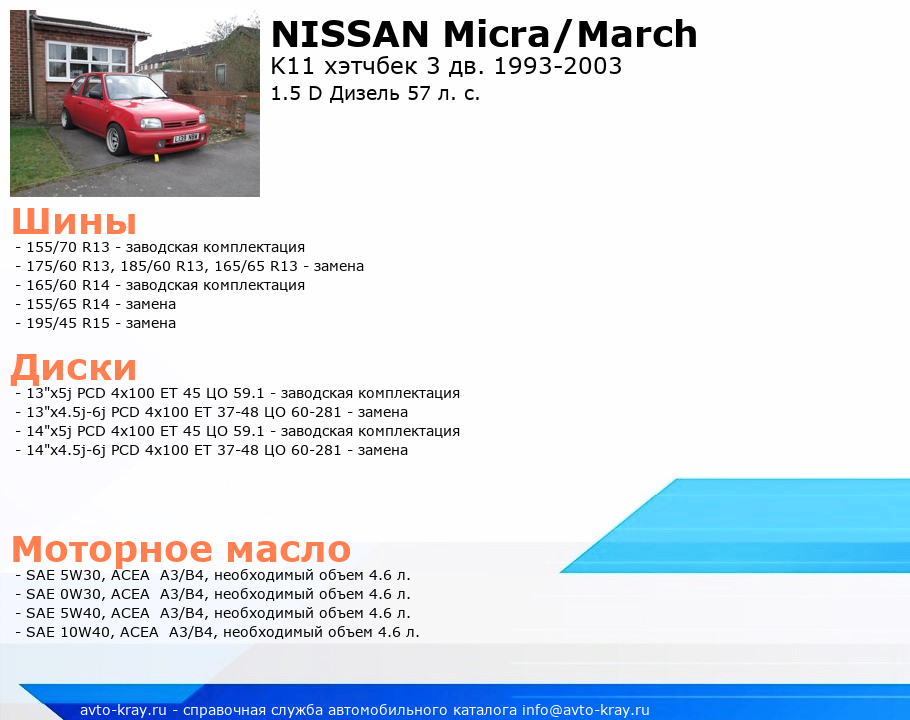 NISSAN Micra/March
K11 хэтчбек 3 дв. 1993-2003
1.5 D Дизель 57 л. с.

Шины
- 155/70 R13 - заводская комплектация
- 175/60 R13, 185/60 R13, 165/65 R13 - замена
- 165/60 R14 - заводская комплектация
- 155/65 R14 - замена
- 195/45 R15 - замена

Диски
- 13"x5j PCD 4x100 ET 45 ЦО 59.1 - заводская комплектация
- 13"x4.5j-6j PCD 4x100 ET 37-48 ЦО 60-281 - замена
- 14"x5j PCD 4x100 ET 45 ЦО 59.1 - заводская комплектация
- 14"x4.5j-6j PCD 4x100 ET 37-48 ЦО 60-281 - замена

Моторное масло
- SAE 5W30, ACEA A3/B4, необходимый объем 4.6 л.
- SAE 0W30, ACEA A3/B4, необходимый объем 4.6 л.
- SAE 5W40, ACEA A3/B4, необходимый объем 4.6 л.
- SAE 10W40, ACEA A3/B4, необходимый объем 4.6 л.

avto-kray.ru - справочная служба автомобильного каталога info@avto-kray.ru